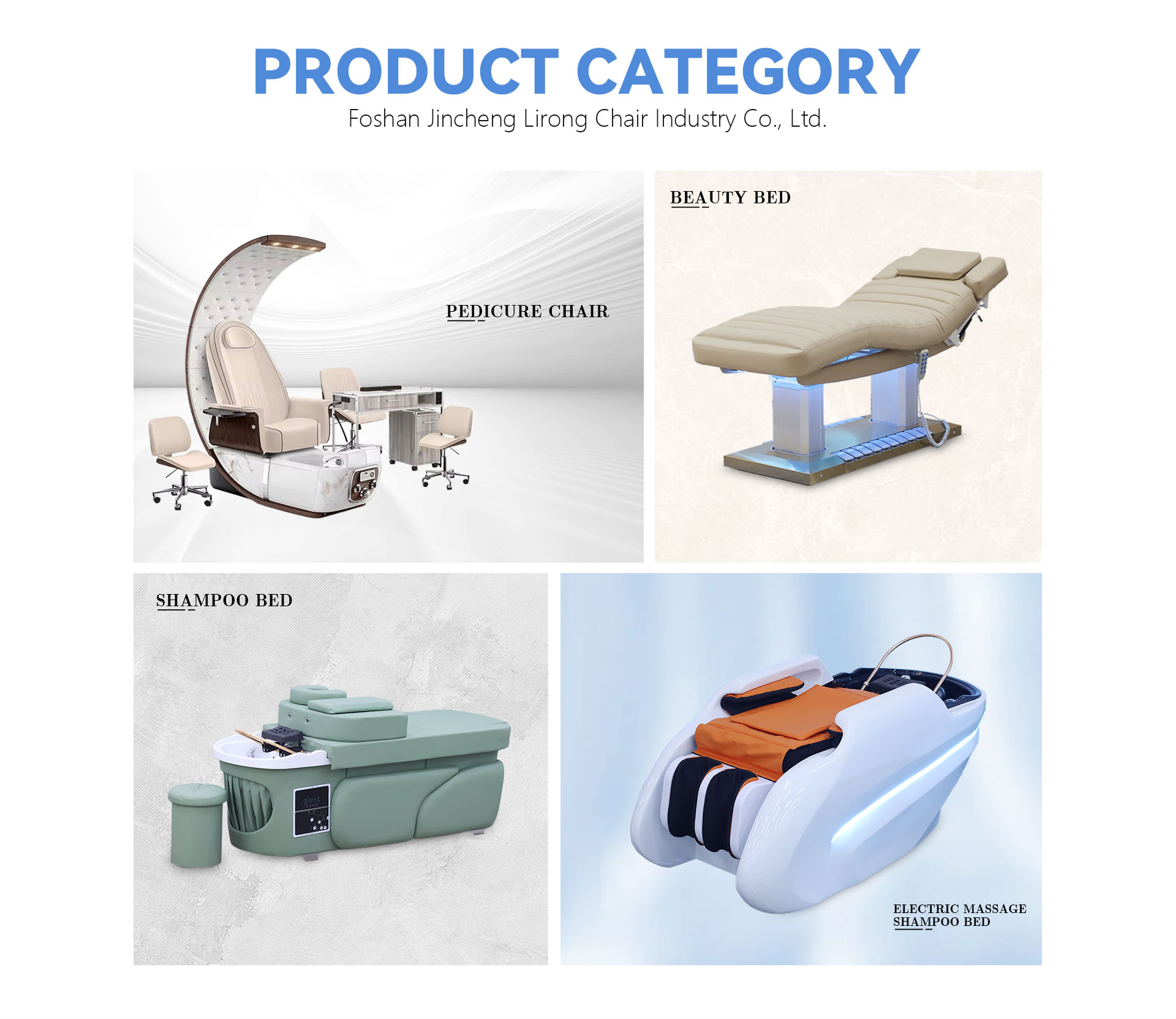 PRODUCT CATEGORY
Foshan Jincheng Lirong Chair Industry Co., Ltd.

PEDICURE CHAIR

BEAUTY BED

SHAMPOO BED

ELECTRIC MASSAGE SHAMPOO BED